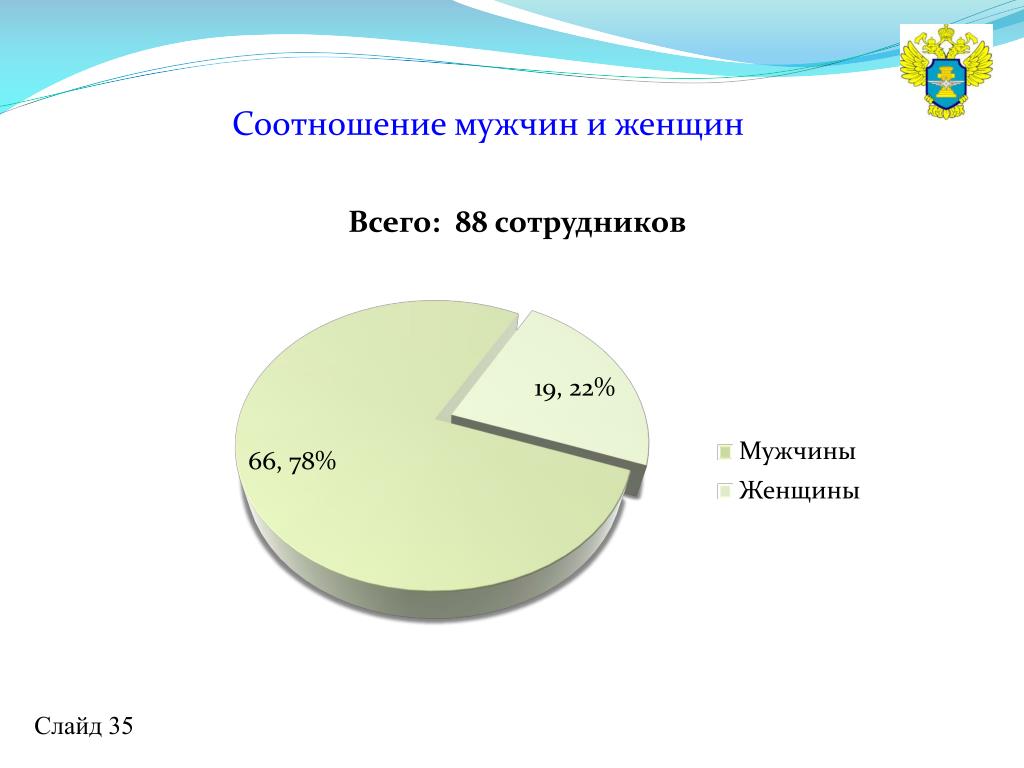 Соотношение мужчин и женщин

Всего: 88 сотрудников

19, 22%

66, 78%

Мужчины
Женщины

Слайд 35